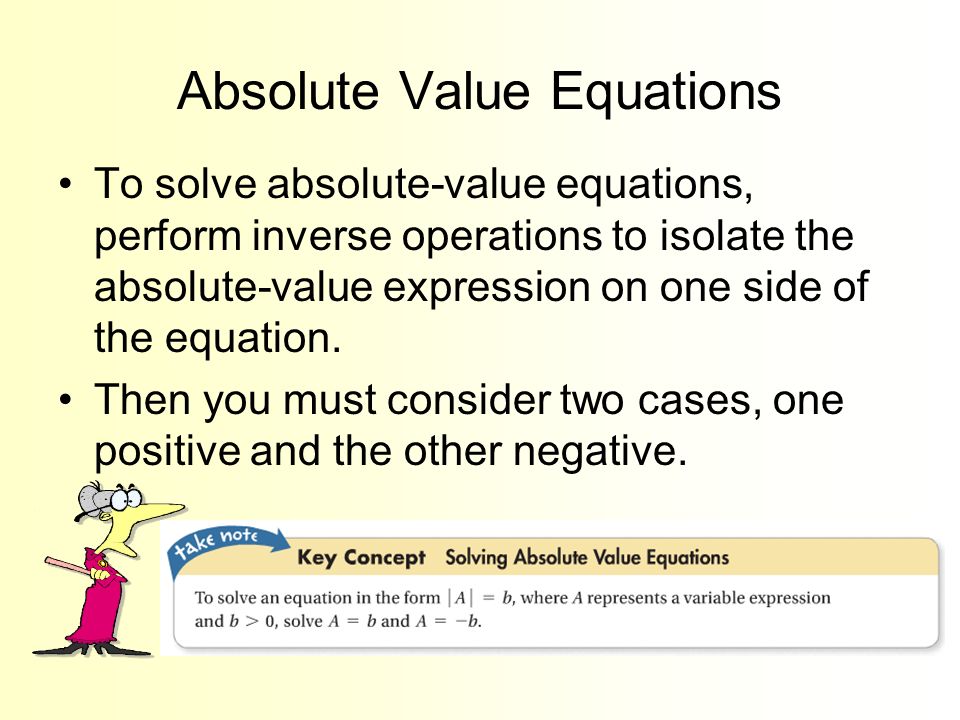 Absolute Value Equations

• To solve absolute-value equations, perform inverse operations to isolate the absolute-value expression on one side of the equation.

• Then you must consider two cases, one positive and the other negative.

take note

Key Concept Solving Absolute Value Equations

To solve an equation in the form $|A| = b$, where $A$ represents a variable expression and $b > 0$, solve $A = b$ and $A = -b$.